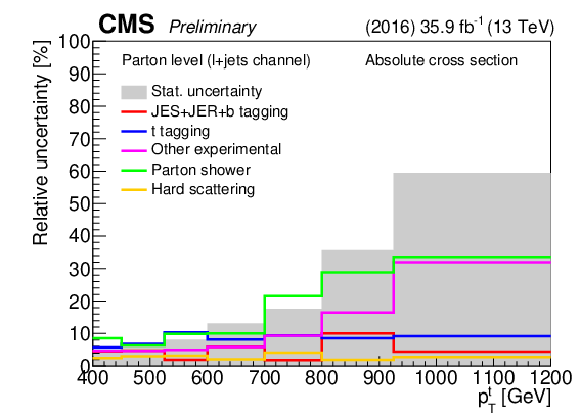 CMS Preliminary

(2016) 35.9 fb$^{-1}$ (13 TeV)

Parton level (l+jets channel)

Absolute cross section

Stat. uncertainty
JES+JER+b tagging
t tagging
Other experimental
Parton shower
Hard scattering

Relative uncertainty [%]

100
90
80
70
60
50
40
30
20
10
0

400 500 600 700 800 900 1000 1100 1200

$p_T^t$ [GeV]